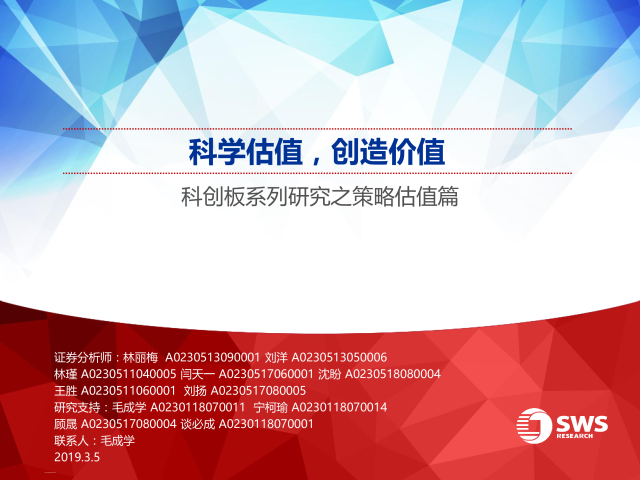 科学估值，创造价值

科创板系列研究之策略估值篇

证券分析师：林丽梅 A0230513090001 刘洋 A0230513050006
林瑾 A0230511040005 闫天一 A0230517060001 沈盼 A0230518080004
王胜 A0230511060001 刘扬 A0230517080005
研究支持：毛成学 A0230118070011 宁柯瑜 A0230118070014
顾晟 A0230517080004 谈必成 A0230118070001
联系人：毛成学
2019.3.5

SWS
RESEARCH